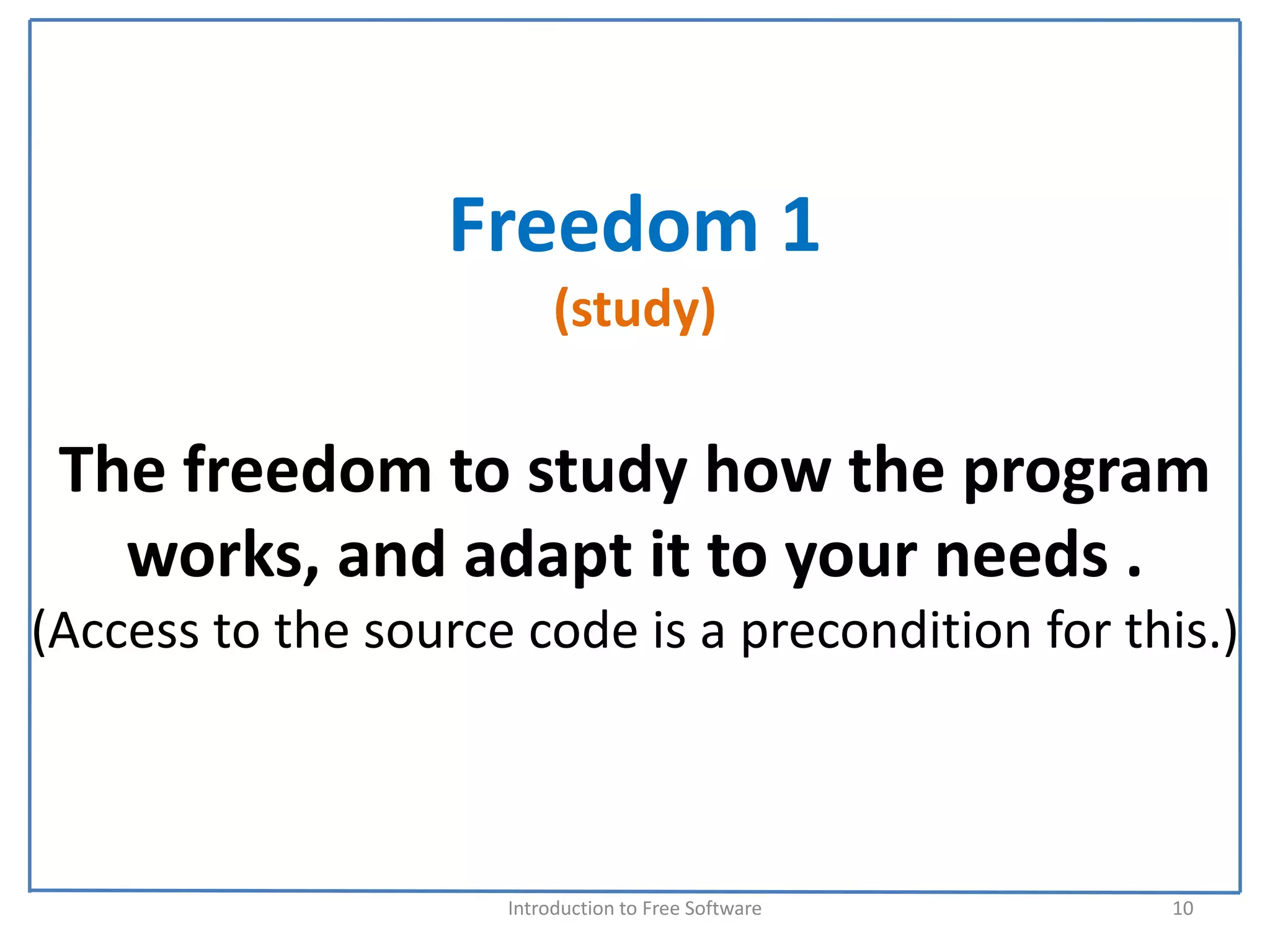 Freedom 1
(study)

The freedom to study how the program works, and adapt it to your needs .
(Access to the source code is a precondition for this.)

Introduction to Free Software
10